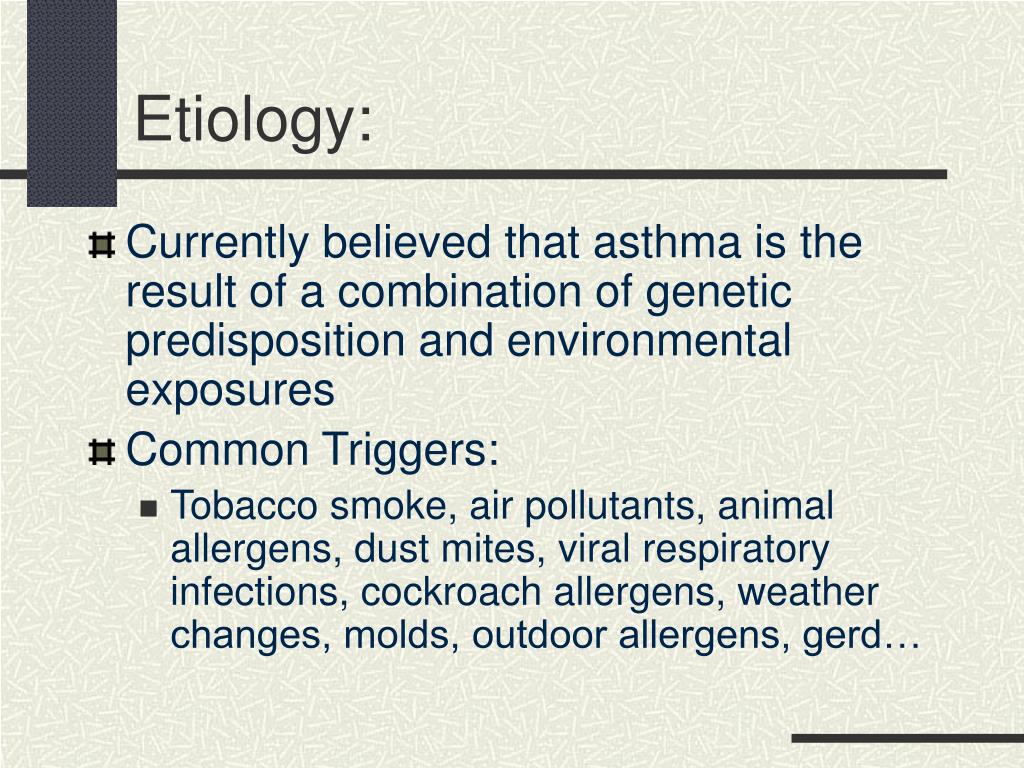 Etiology:

Currently believed that asthma is the result of a combination of genetic predisposition and environmental exposures

Common Triggers:

Tobacco smoke, air pollutants, animal allergens, dust mites, viral respiratory infections, cockroach allergens, weather changes, molds, outdoor allergens, gerd…